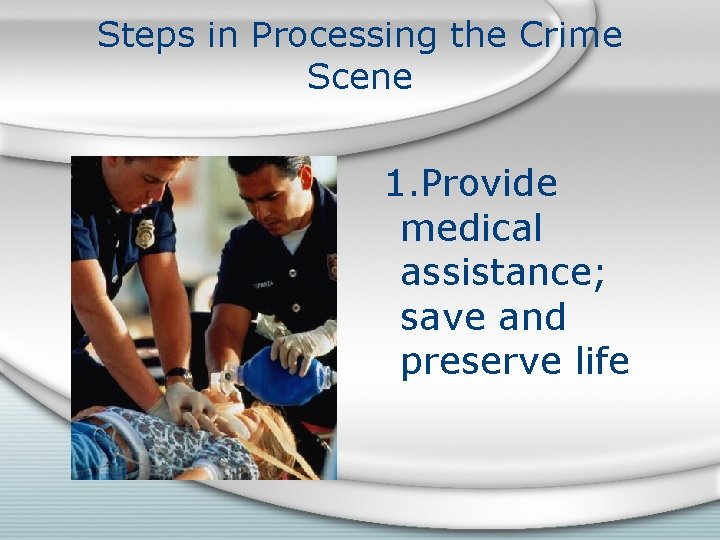 Steps in Processing the Crime Scene

1.Provide medical assistance; save and preserve life